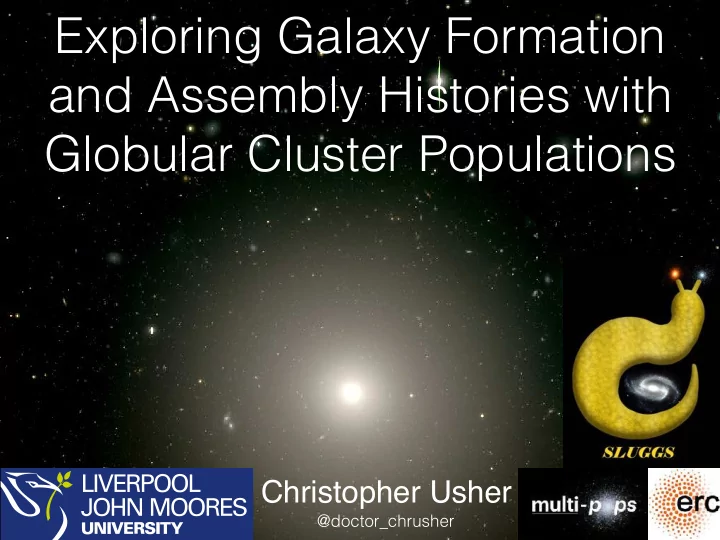 Exploring Galaxy Formation and Assembly Histories with Globular Cluster Populations

SLUGGS

LIVERPOOL JOHN MOORES UNIVERSITY

Christopher Usher
@doctor_chrusher

multi-pops

erc